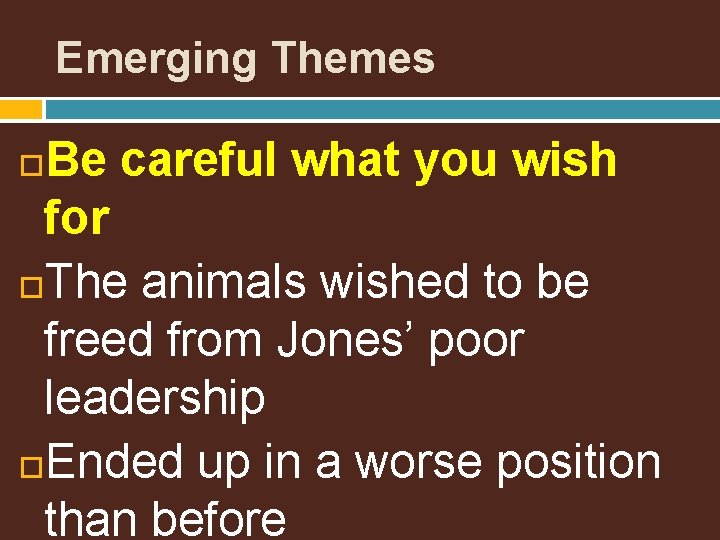 Emerging Themes

Be careful what you wish for

The animals wished to be freed from Jones’ poor leadership

Ended up in a worse position than before